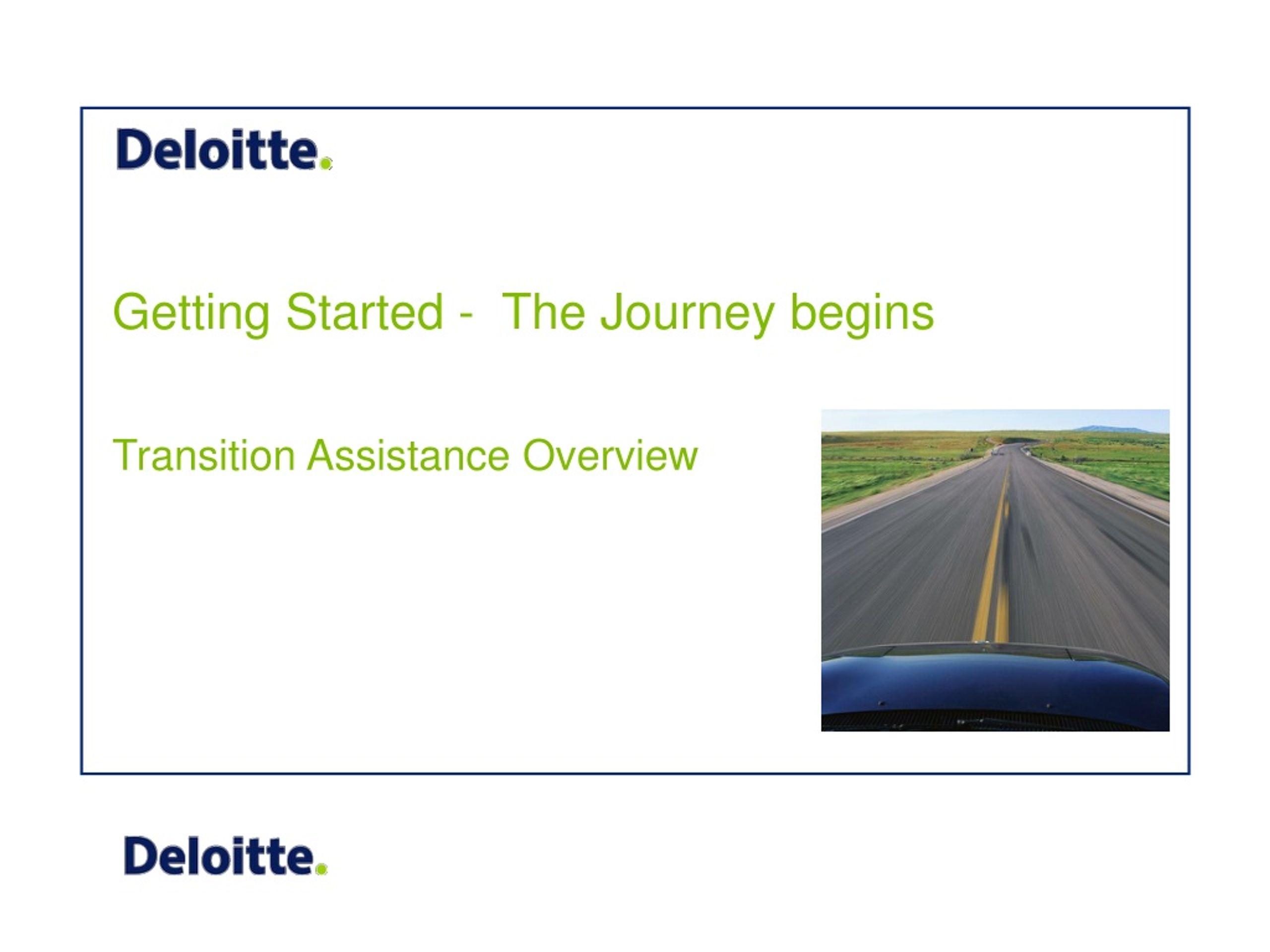 Deloitte.

Getting Started - The Journey begins

Transition Assistance Overview

Deloitte.